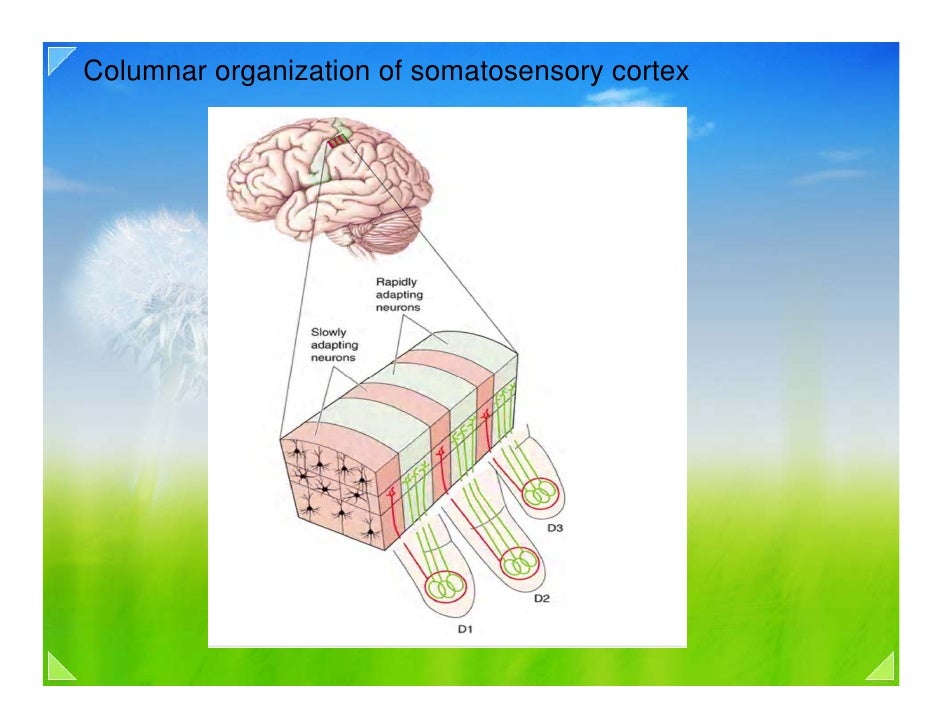 Columnar organization of somatosensory cortex

Rapidly adapting neurons

Slowly adapting neurons

D3

D2

D1